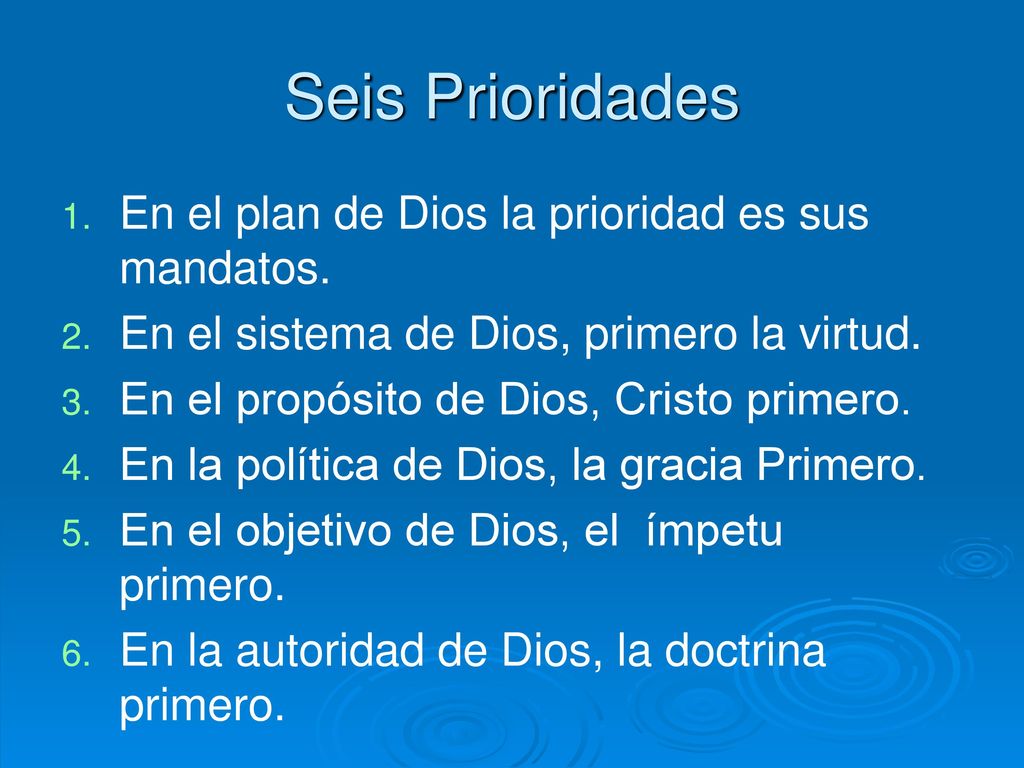 Seis Prioridades

1. En el plan de Dios la prioridad es sus mandatos.
2. En el sistema de Dios, primero la virtud.
3. En el propósito de Dios, Cristo primero.
4. En la política de Dios, la gracia Primero.
5. En el objetivo de Dios, el ímpetu primero.
6. En la autoridad de Dios, la doctrina primero.